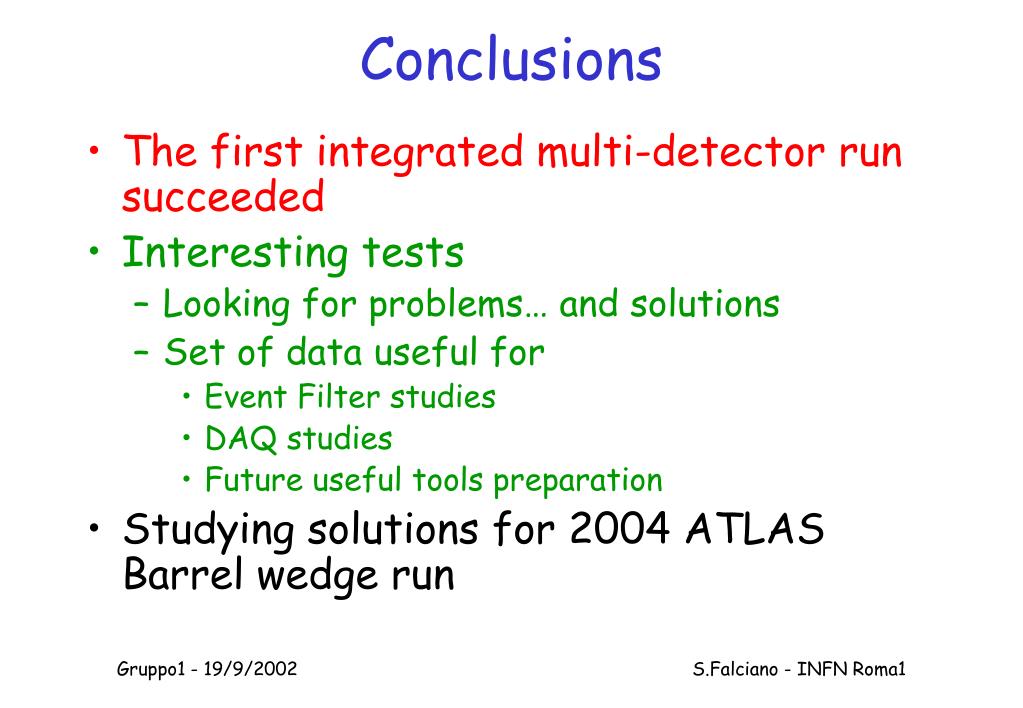 Conclusions

• The first integrated multi-detector run succeeded

• Interesting tests
– Looking for problems… and solutions
– Set of data useful for
• Event Filter studies
• DAQ studies
• Future useful tools preparation

• Studying solutions for 2004 ATLAS Barrel wedge run

Gruppo1 - 19/9/2002

S.Falciano - INFN Roma1